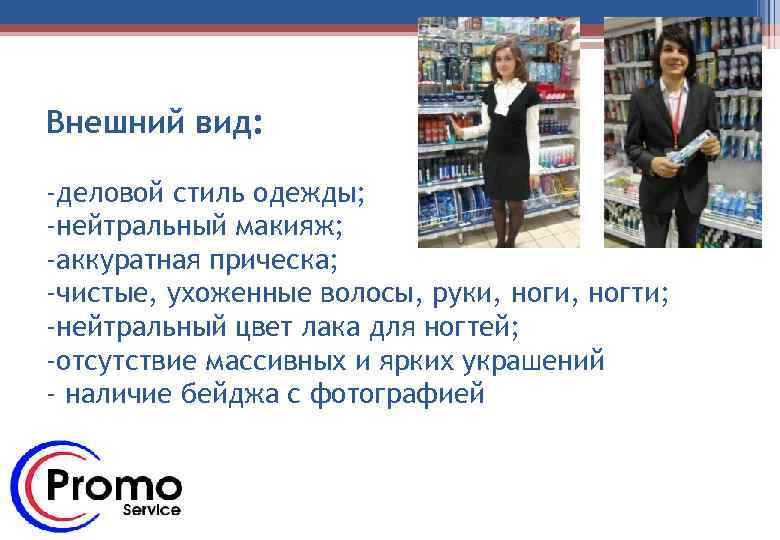 Внешний вид:

-деловой стиль одежды;
-нейтральный макияж;
-аккуратная прическа;
-чистые, ухоженные волосы, руки, ноги, ногти;
-нейтральный цвет лака для ногтей;
-отсутствие массивных и ярких украшений
- наличие бейджа с фотографией

Promo
Service